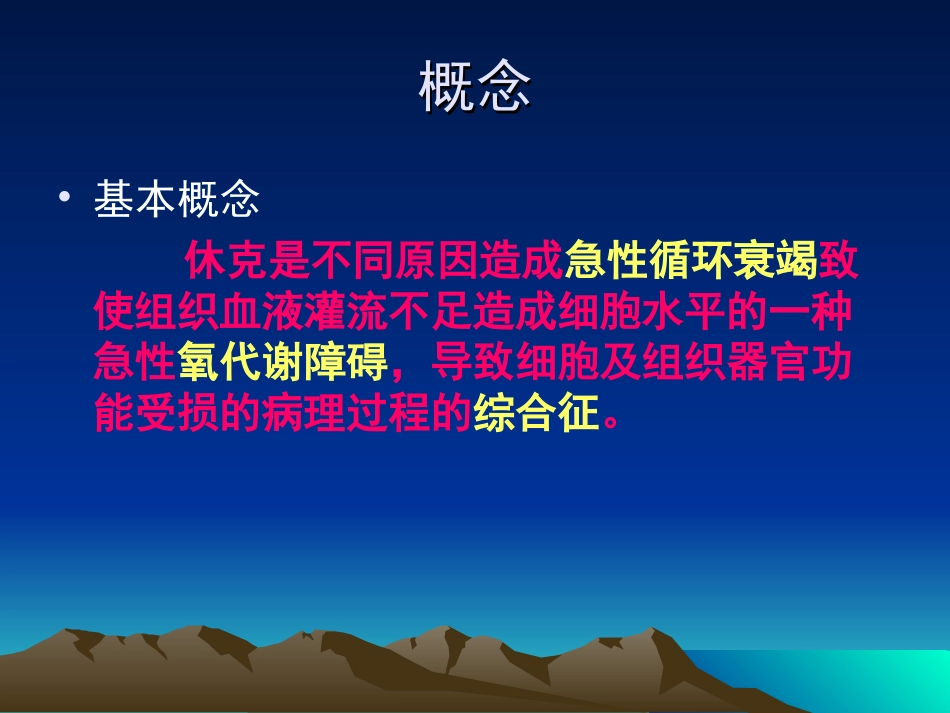 概念

• 基本概念

休克是不同原因造成急性循环衰竭致使组织血液灌流不足造成细胞水平的一种急性氧代谢障碍，导致细胞及组织器官功能受损的病理过程的综合征。